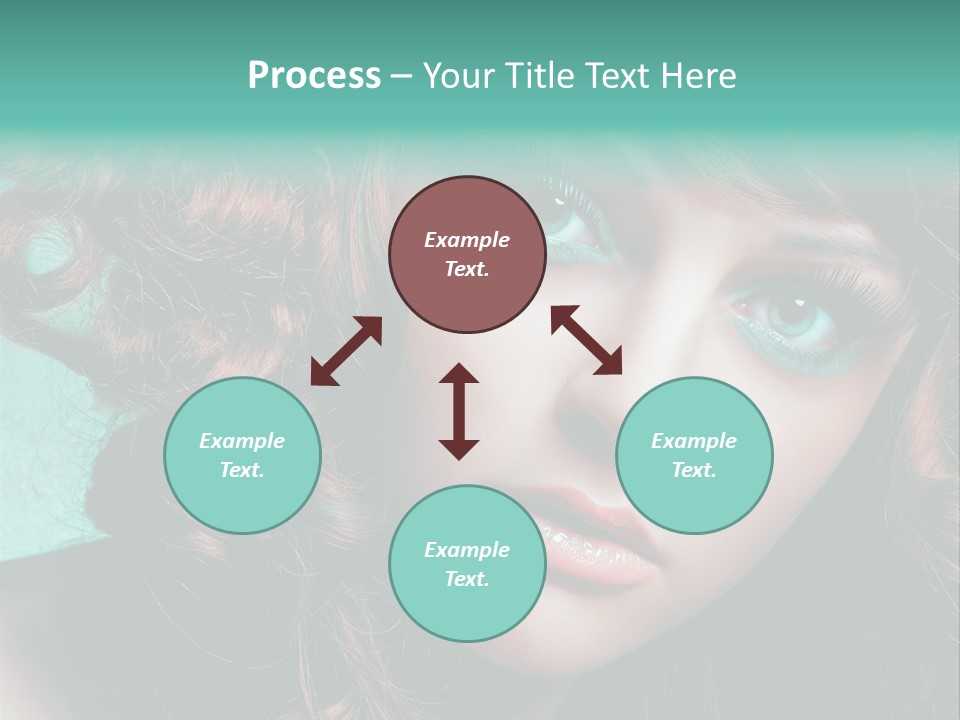 Process – Your Title Text Here

Example Text.

Example Text.

Example Text.

Example Text.